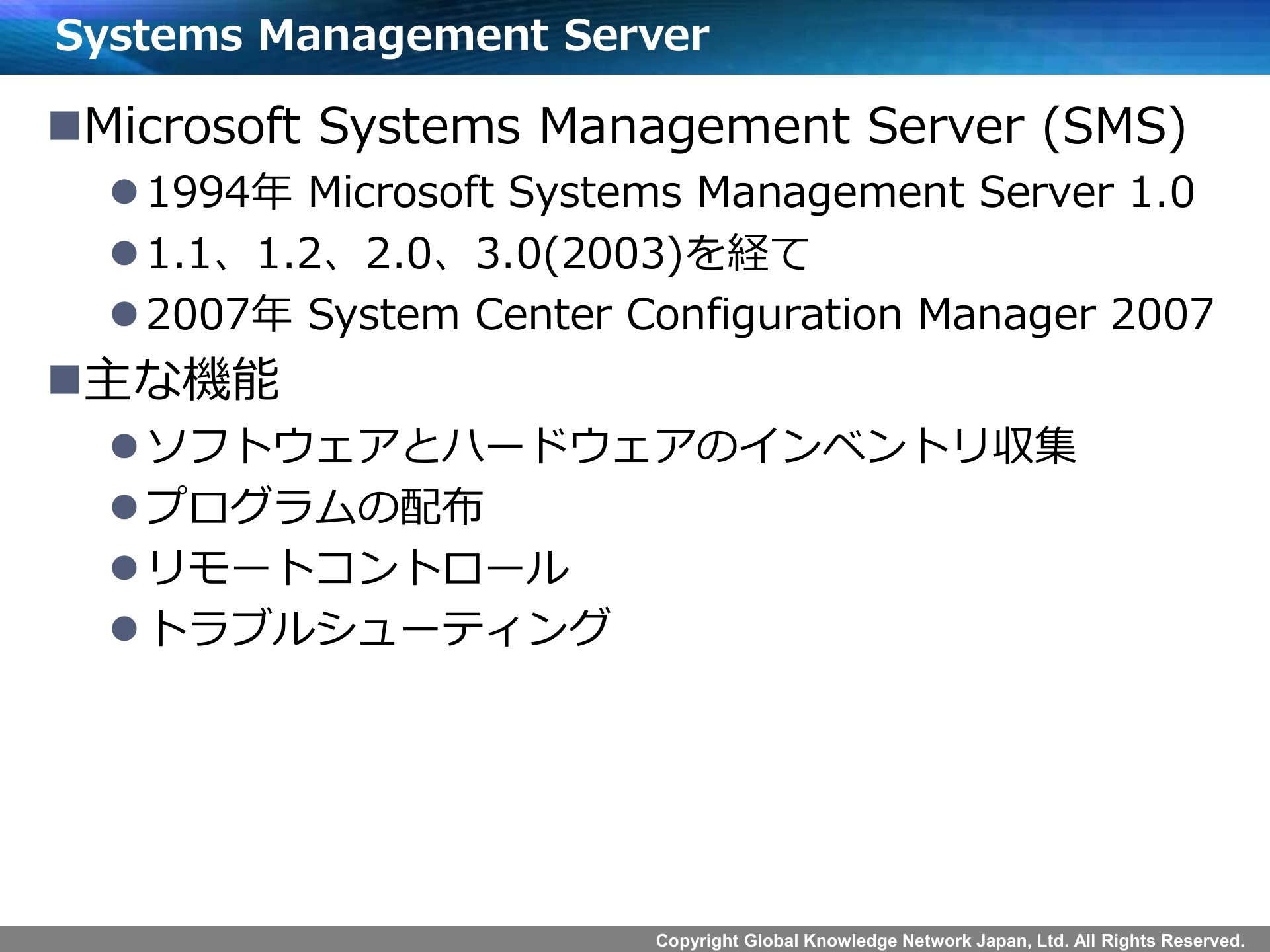 Systems Management Server

■Microsoft Systems Management Server (SMS)

●1994年 Microsoft Systems Management Server 1.0

●1.1、1.2、2.0、3.0(2003)を経て

●2007年 System Center Configuration Manager 2007

■主な機能

●ソフトウェアとハードウェアのインベントリ収集

●プログラムの配布

●リモートコントロール

●トラブルシューティング

Copyright Global Knowledge Network Japan, Ltd. All Rights Reserved.